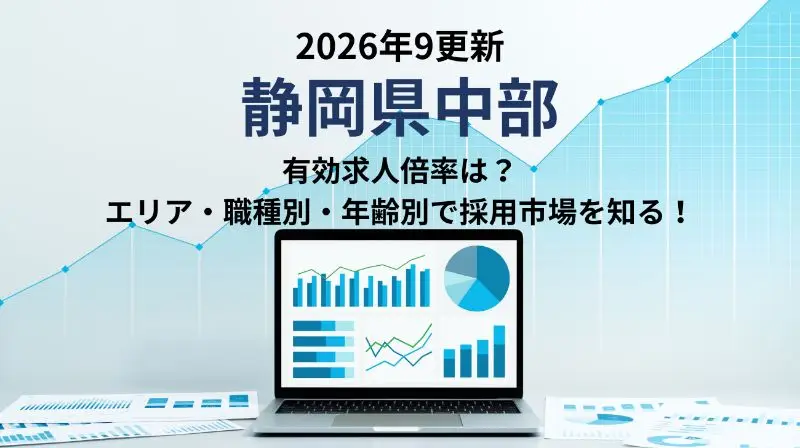 2026年9更新

静岡県中部

有効求人倍率は？
エリア・職種別・年齢別で採用市場を知る！